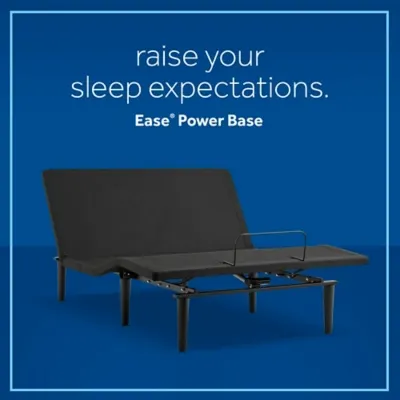 raise your sleep expectations.

Ease® Power Base